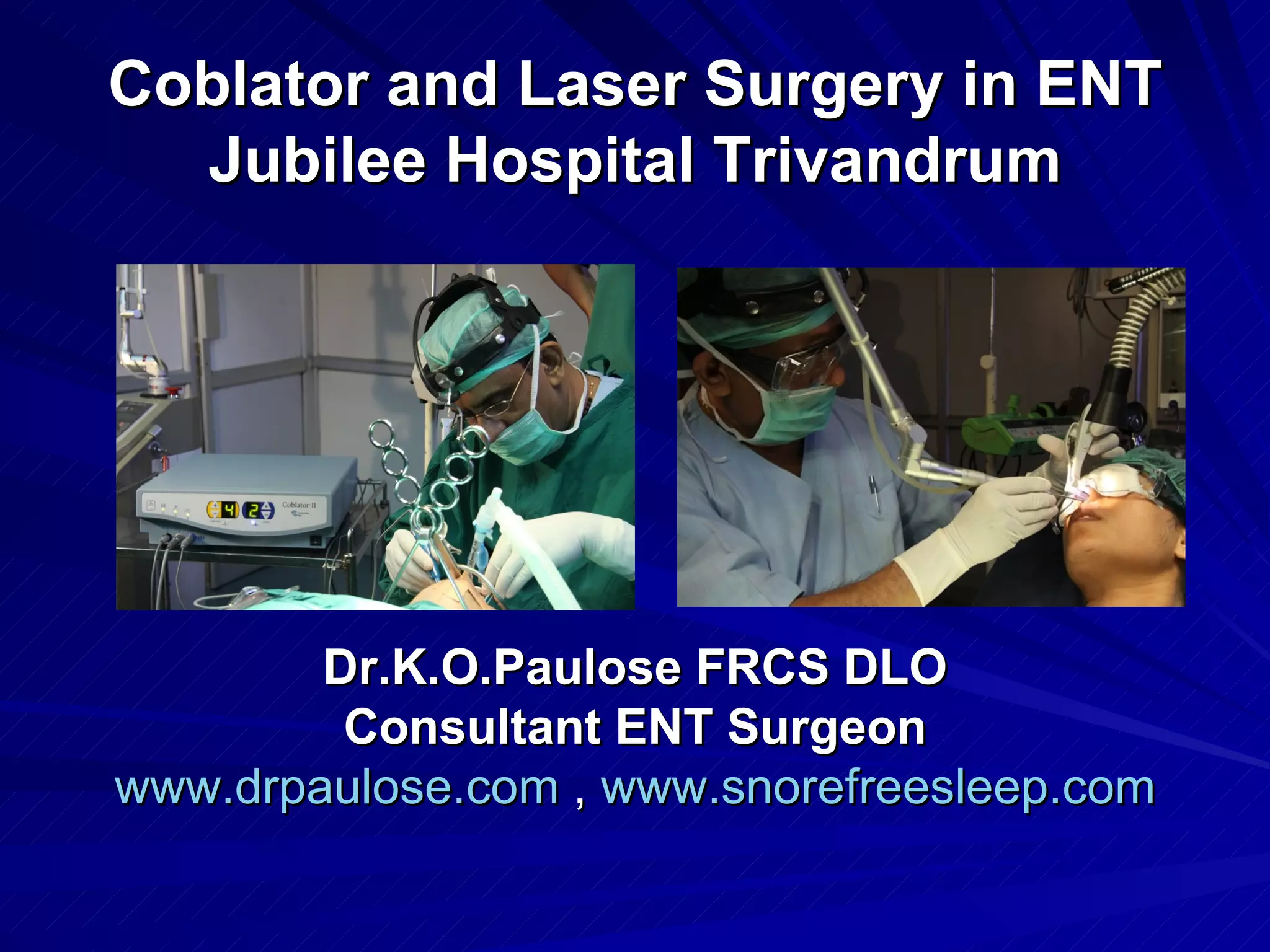 Coblator and Laser Surgery in ENT
Jubilee Hospital Trivandrum

4 2 Coblator II

Dr.K.O.Paulose FRCS DLO
Consultant ENT Surgeon
www.drpaulose.com , www.snorefreesleep.com